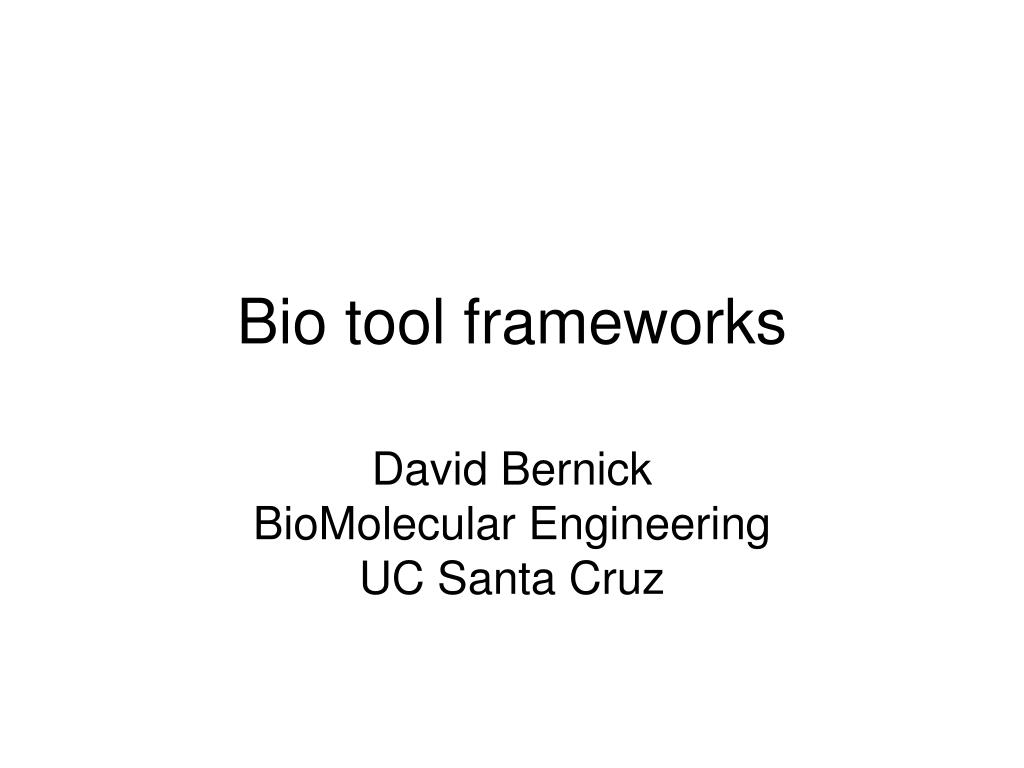 Bio tool frameworks

David Bernick
BioMolecular Engineering
UC Santa Cruz